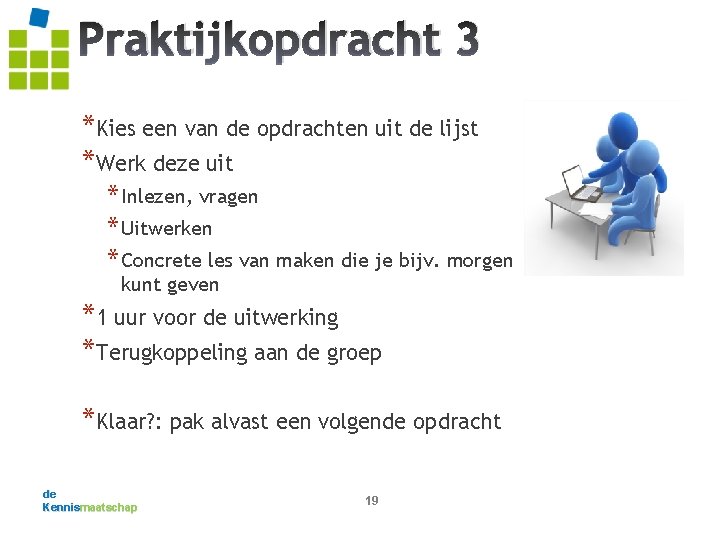 Praktijkopdracht 3

*Kies een van de opdrachten uit de lijst
*Werk deze uit
*Inlezen, vragen
*Uitwerken
*Concrete les van maken die je bijv. morgen kunt geven
*1 uur voor de uitwerking
*Terugkoppeling aan de groep

*Klaar?: pak alvast een volgende opdracht

de Kennismaatschap

19